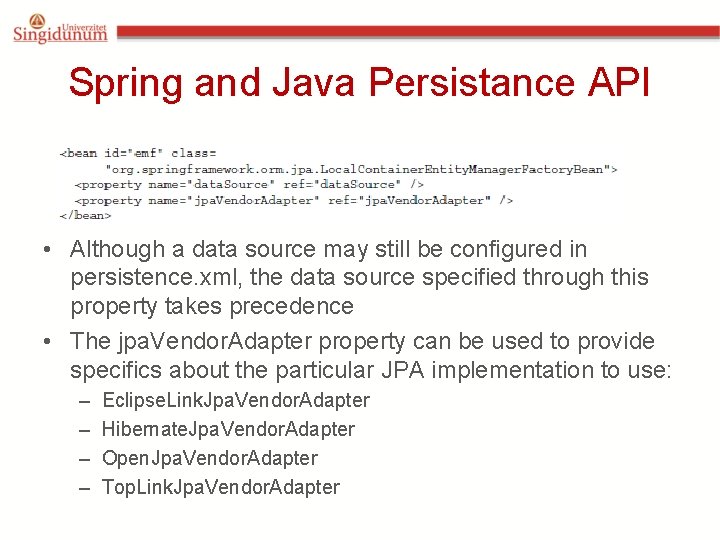 Univerzitet Singidunum

Spring and Java Persistance API

<bean id="emf" class=
      "org.springframework.orm.jpa.LocalContainerEntityManagerFactoryBean">
  <property name="dataSource" ref="dataSource" />
  <property name="jpaVendorAdapter" ref="jpaVendorAdapter" />
</bean>

• Although a data source may still be configured in persistence.xml, the data source specified through this property takes precedence

• The jpaVendorAdapter property can be used to provide specifics about the particular JPA implementation to use:
– EclipseLinkJpaVendorAdapter
– HibernateJpaVendorAdapter
– OpenJpaVendorAdapter
– TopLinkJpaVendorAdapter